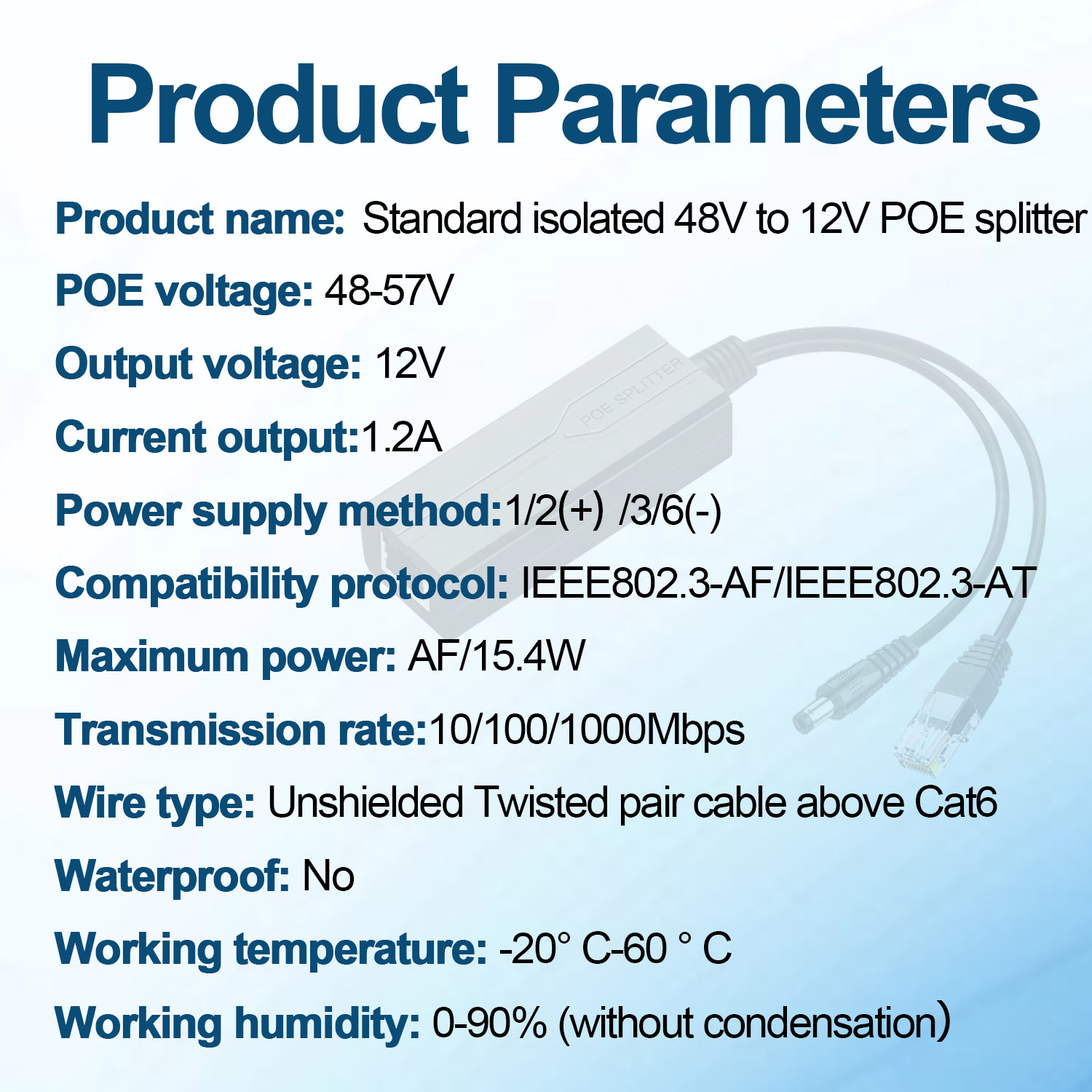 Product Parameters

Product name: Standard isolated 48V to 12V POE splitter

POE voltage: 48-57V

Output voltage: 12V

Current output:1.2A

Power supply method:1/2(+) /3/6(-)

Compatibility protocol: IEEE802.3-AF/IEEE802.3-AT

Maximum power: AF/15.4W

Transmission rate:10/100/1000Mbps

Wire type: Unshielded Twisted pair cable above Cat6

Waterproof: No

Working temperature: -20° C-60 ° C

Working humidity: 0-90% (without condensation)

POE SPLITTER